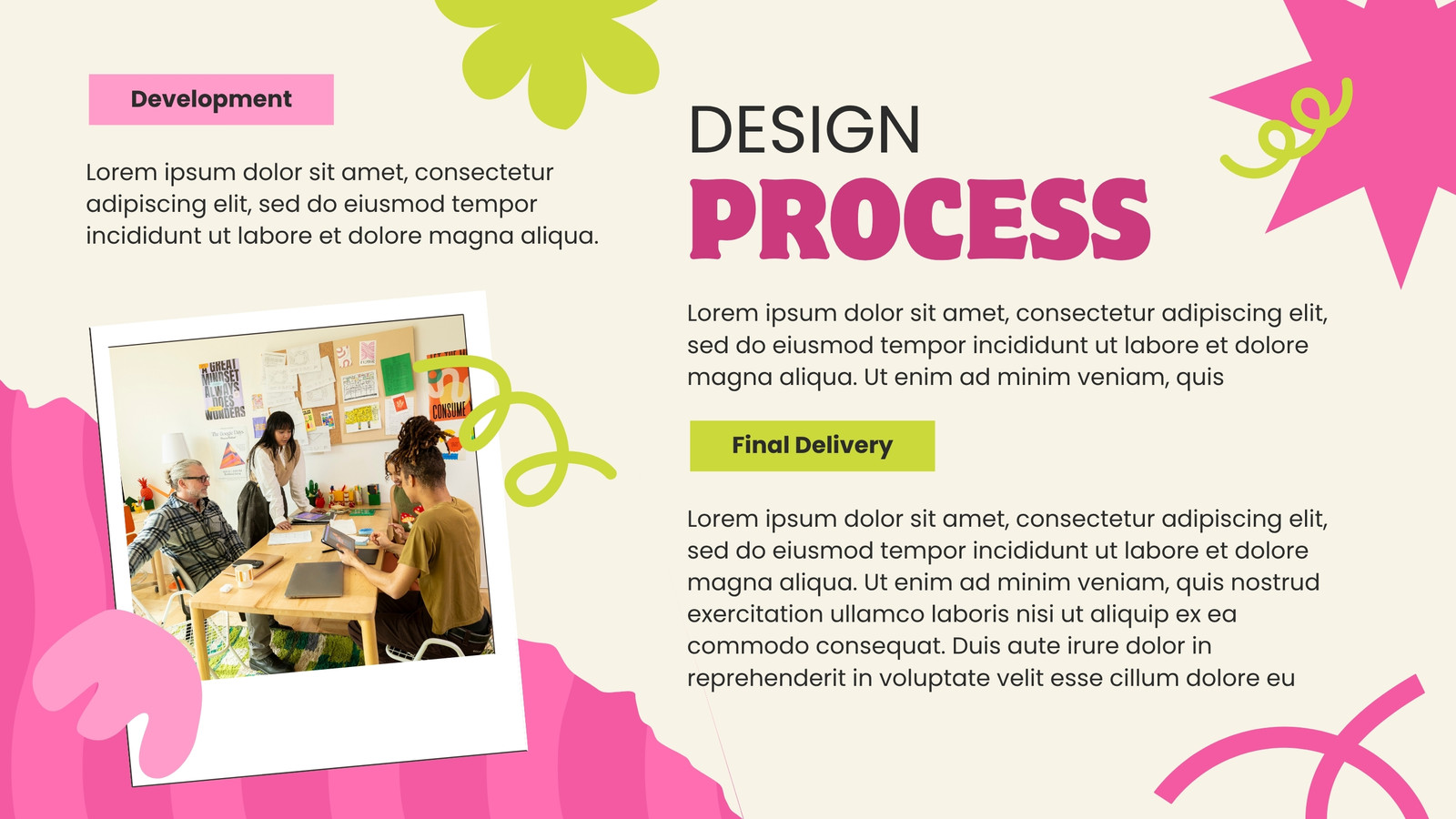 Development

Lorem ipsum dolor sit amet, consectetur adipiscing elit, sed do eiusmod tempor incididunt ut labore et dolore magna aliqua.

GREAT MINDSET ALWAYS DOES WONDERS

CONSUME

DESIGN
PROCESS

Lorem ipsum dolor sit amet, consectetur adipiscing elit, sed do eiusmod tempor incididunt ut labore et dolore magna aliqua. Ut enim ad minim veniam, quis

Final Delivery

Lorem ipsum dolor sit amet, consectetur adipiscing elit, sed do eiusmod tempor incididunt ut labore et dolore magna aliqua. Ut enim ad minim veniam, quis nostrud exercitation ullamco laboris nisi ut aliquip ex ea commodo consequat. Duis aute irure dolor in reprehenderit in voluptate velit esse cillum dolore eu